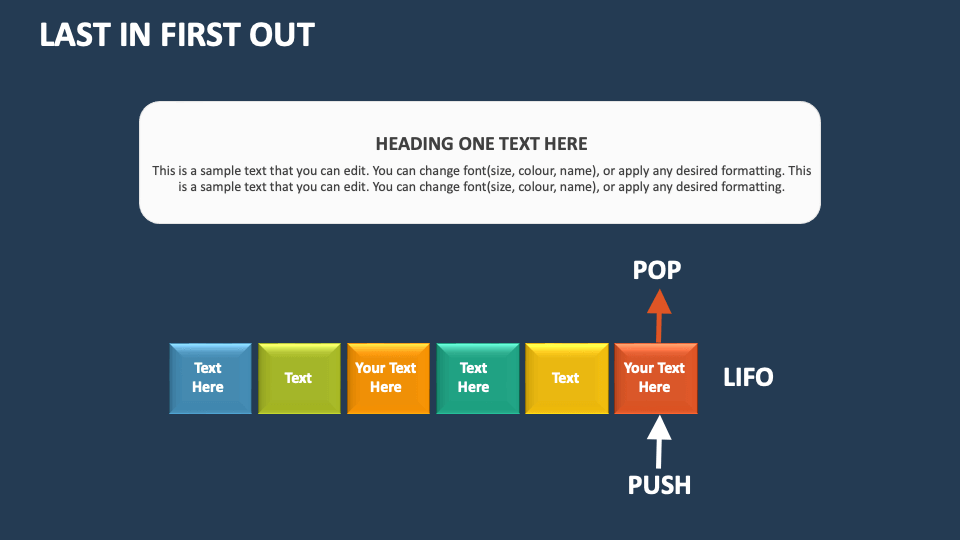 LAST IN FIRST OUT

HEADING ONE TEXT HERE

This is a sample text that you can edit. You can change font(size, colour, name), or apply any desired formatting. This is a sample text that you can edit. You can change font(size, colour, name), or apply any desired formatting.

POP

Text Here

Text

Your Text Here

Text Here

Text

Your Text Here

LIFO

PUSH